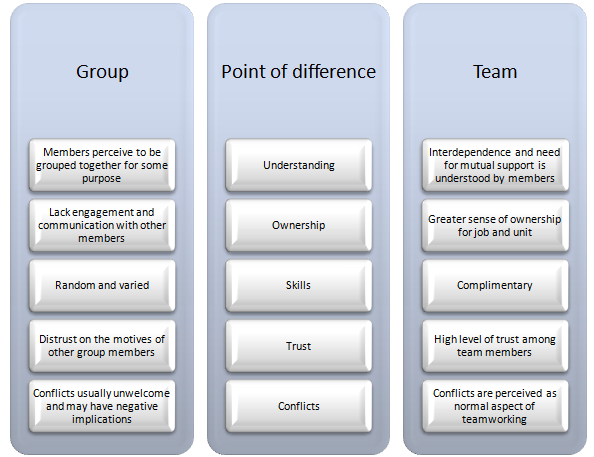 Group

Members perceive to be grouped together for some purpose

Lack engagement and communication with other members

Random and varied

Distrust on the motives of other group members

Conflicts usually unwelcome and may have negative implications

Point of difference

Understanding

Ownership

Skills

Trust

Conflicts

Team

Interdependence and need for mutual support is understood by members

Greater sense of ownership for job and unit

Complimentary

High level of trust among team members

Conflicts are perceived as normal aspect of teamworking